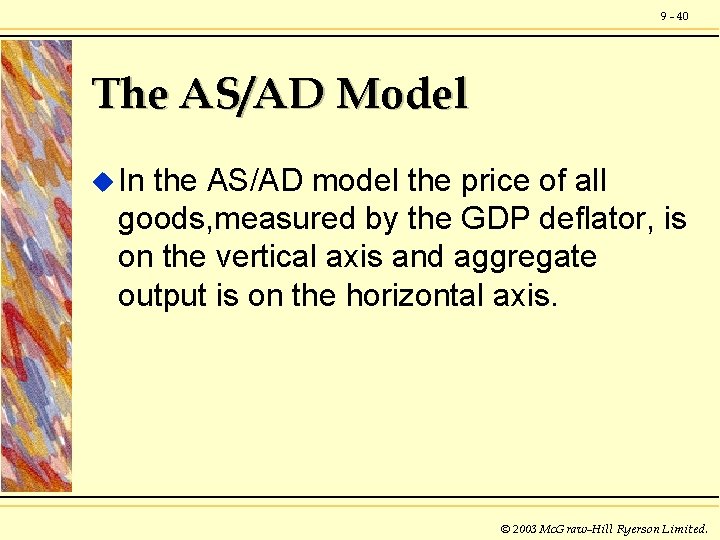 9 - 40

The AS/AD Model

In the AS/AD model the price of all goods,measured by the GDP deflator, is on the vertical axis and aggregate output is on the horizontal axis.

© 2003 McGraw-Hill Ryerson Limited.